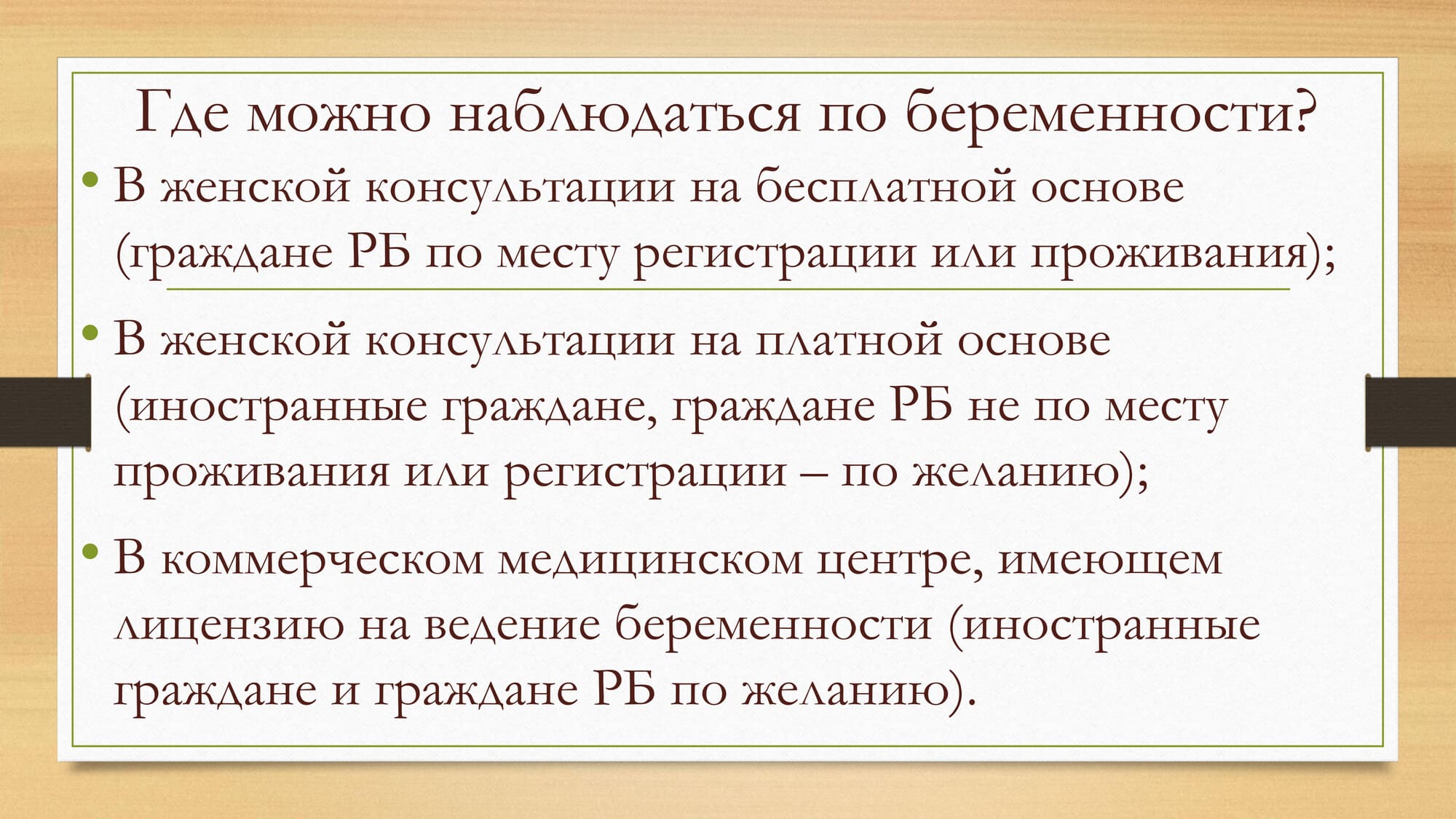 Где можно наблюдаться по беременности?

• В женской консультации на бесплатной основе (граждане РБ по месту регистрации или проживания);

• В женской консультации на платной основе (иностранные граждане, граждане РБ не по месту проживания или регистрации – по желанию);

• В коммерческом медицинском центре, имеющем лицензию на ведение беременности (иностранные граждане и граждане РБ по желанию).